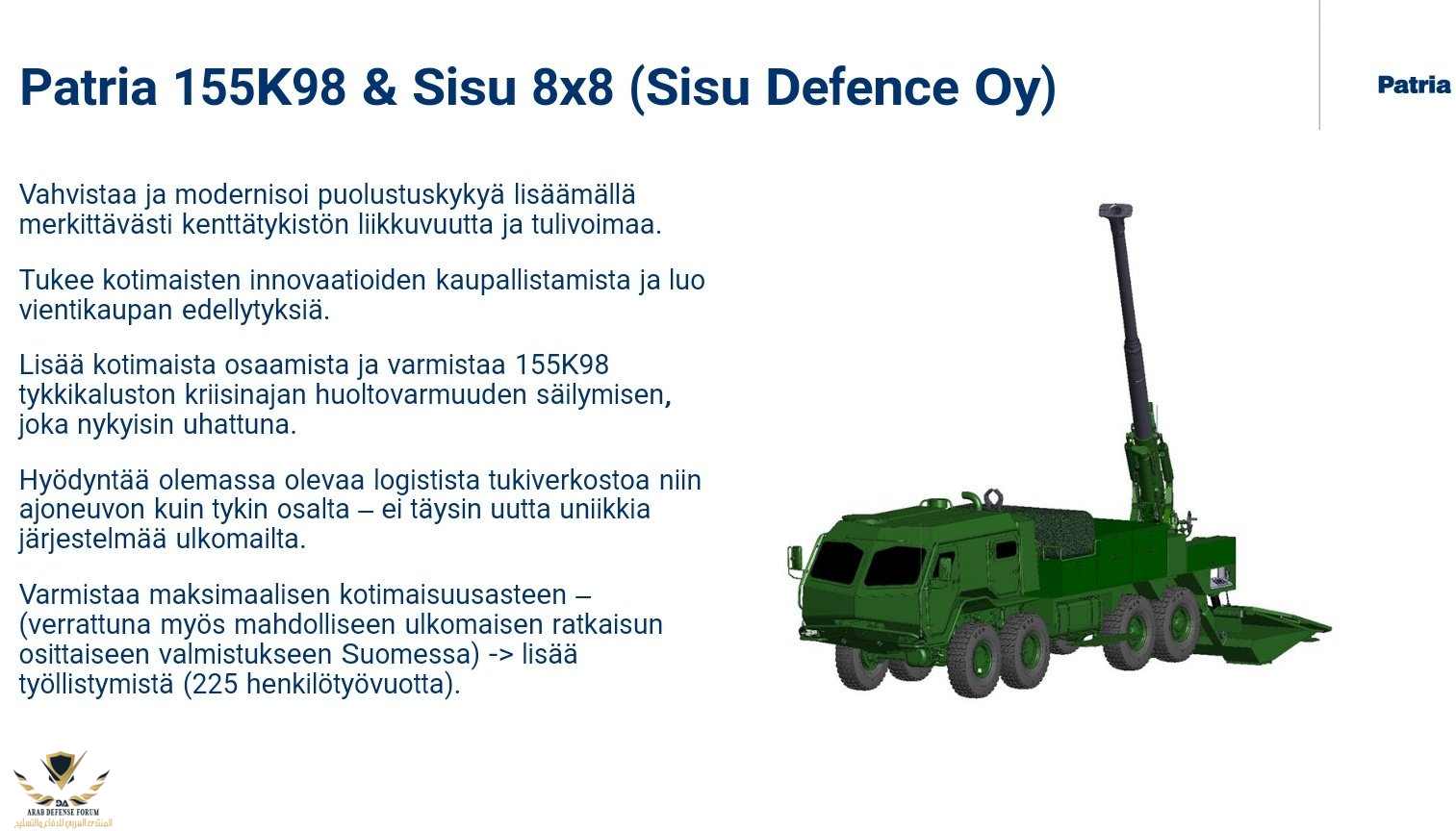 Patria 155K98 & Sisu 8x8 (Sisu Defence Oy)

Patria

Vahvistaa ja modernisoi puolustuskykyä lisäämällä merkittävästi kenttätykistön liikkuvuutta ja tulivoimaa.

Tukee kotimaisten innovaatioiden kaupallistamista ja luo vientikaupan edellytyksiä.

Lisää kotimaista osaamista ja varmistaa 155K98 tykkikaluston kriisinajan huoltovarmuuden säilymisen, joka nykyisin uhattuna.

Hyödyntää olemassa olevaa logistista tukiverkostoa niin ajoneuvon kuin tykin osalta – ei täysin uutta uniikkia järjestelmää ulkomailta.

Varmistaa maksimaalisen kotimaisuusasteen – (verrattuna myös mahdolliseen ulkomaisen ratkaisun osittaiseen valmistukseen Suomessa) -> lisää työllistymistä (225 henkilötyövuotta).

DA
ARAB DEFENSE FORUM
المنتدى العربي للدفاع والتسليح